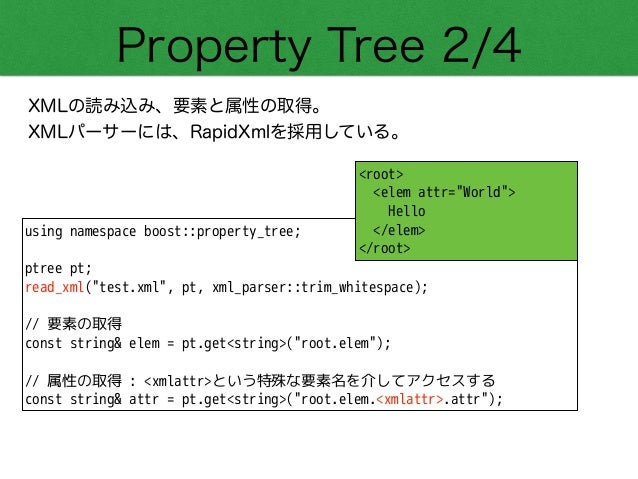 Property Tree 2/4

XMLの読み込み、要素と属性の取得。
XMLパーサーには、RapidXmlを採用している。

<root>
  <elem attr="World">
    Hello
  </elem>
</root>

using namespace boost::property_tree;

ptree pt;
read_xml("test.xml", pt, xml_parser::trim_whitespace);

// 要素の取得
const string& elem = pt.get<string>("root.elem");

// 属性の取得 : <xmlattr>という特殊な要素名を介してアクセスする
const string& attr = pt.get<string>("root.elem.<xmlattr>.attr");